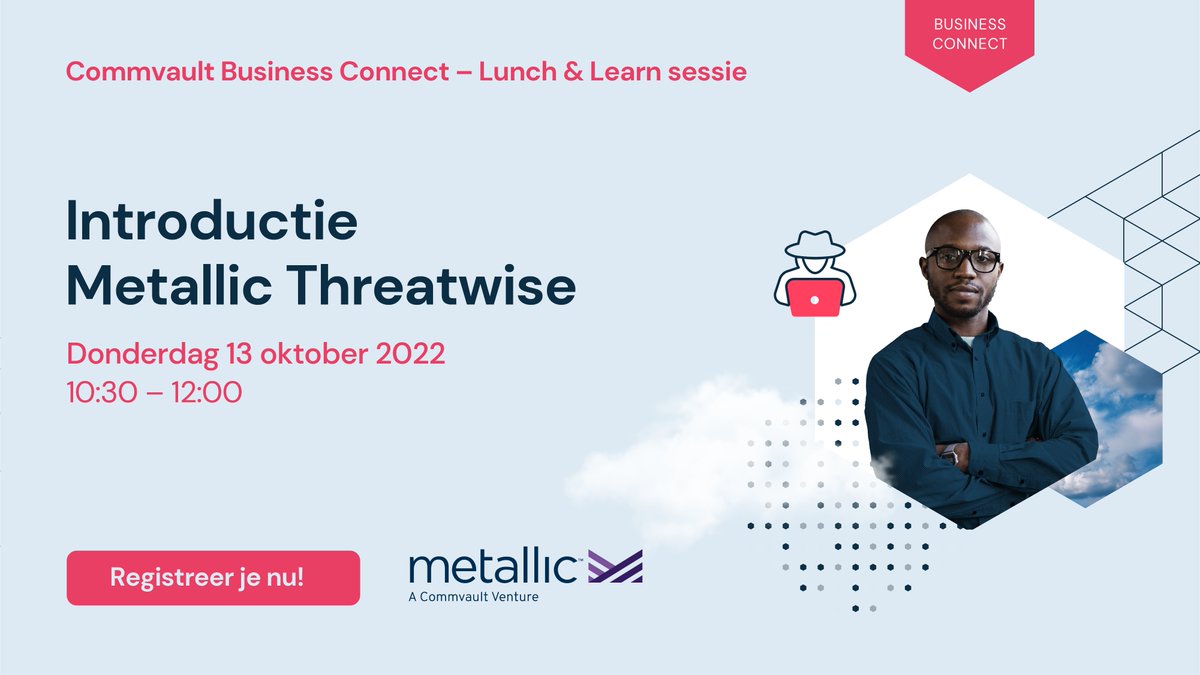 BUSINESS CONNECT

Commvault Business Connect – Lunch & Learn sessie

Introductie Metallic Threatwise

Donderdag 13 oktober 2022
10:30 – 12:00

Registreer je nu!

metallic™
A Commvault Venture